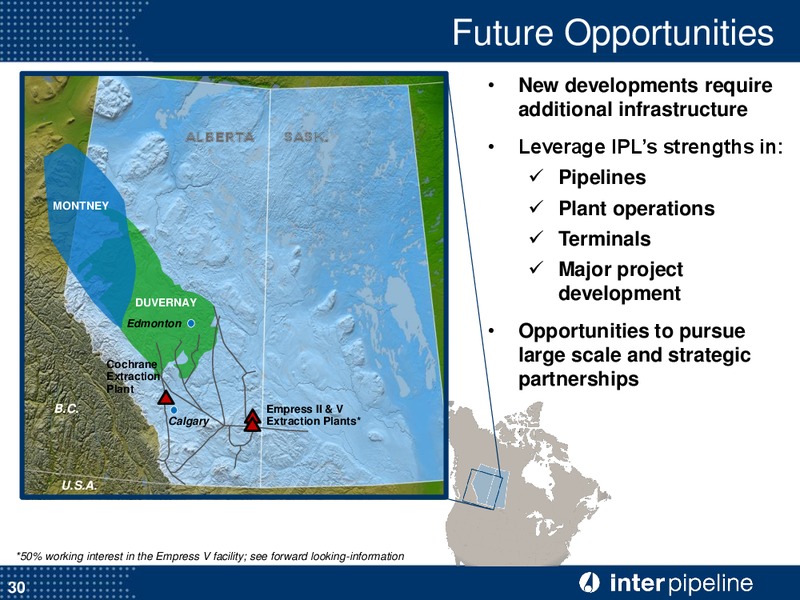 Future Opportunities

ALBERTA SASK.

MONTNEY

DUVERNAY

Edmonton

Cochrane Extraction Plant

B.C.

Calgary

Empress II & V Extraction Plants*

U.S.A.

• New developments require additional infrastructure

• Leverage IPL's strengths in:

✓ Pipelines

✓ Plant operations

✓ Terminals

✓ Major project development

• Opportunities to pursue large scale and strategic partnerships

*50% working interest in the Empress V facility; see forward looking-information

30

inter pipeline